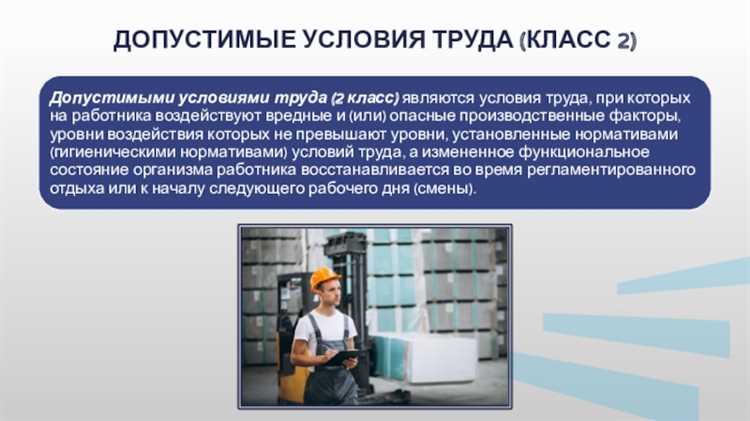 ДОПУСТИМЫЕ УСЛОВИЯ ТРУДА (КЛАСС 2)

Допустимыми условиями труда (2 класс) являются условия труда, при которых на работника воздействуют вредные и (или) опасные производственные факторы, уровни воздействия которых не превышают уровни, установленные нормативами (гигиеническими нормативами) условий труда, а измененное функциональное состояние организма работника восстанавливается во время регламентированного отдыха или к началу следующего рабочего дня (смены).